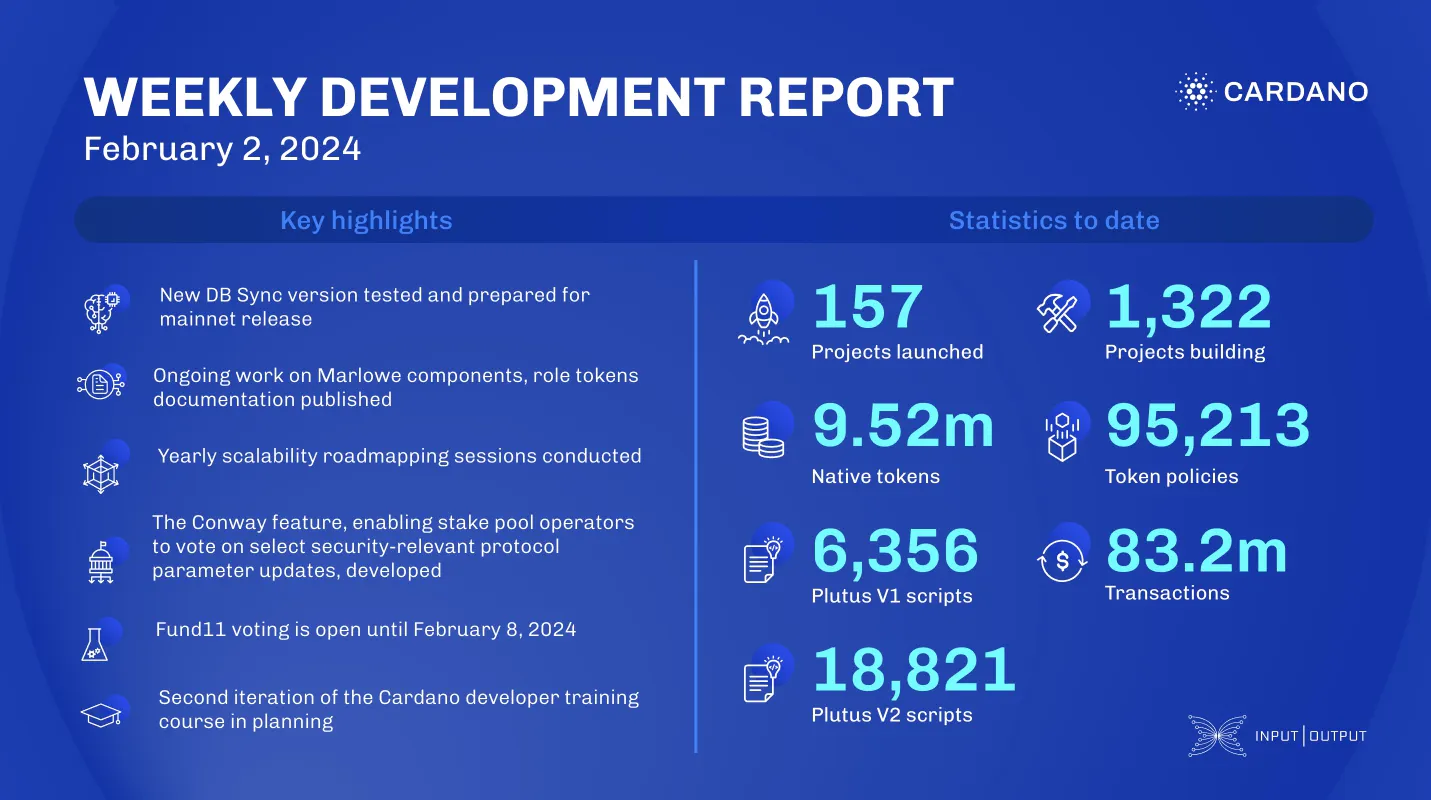 WEEKLY DEVELOPMENT REPORT
February 2, 2024

CARDANO

Key highlights

New DB Sync version tested and prepared for mainnet release

Ongoing work on Marlowe components, role tokens documentation published

Yearly scalability roadmapping sessions conducted

The Conway feature, enabling stake pool operators to vote on select security-relevant protocol parameter updates, developed

Fund11 voting is open until February 8, 2024

Second iteration of the Cardano developer training course in planning

Statistics to date

157
Projects launched

1,322
Projects building

9.52m
Native tokens

95,213
Token policies

6,356
Plutus V1 scripts

83.2m
Transactions

18,821
Plutus V2 scripts

INPUT | OUTPUT